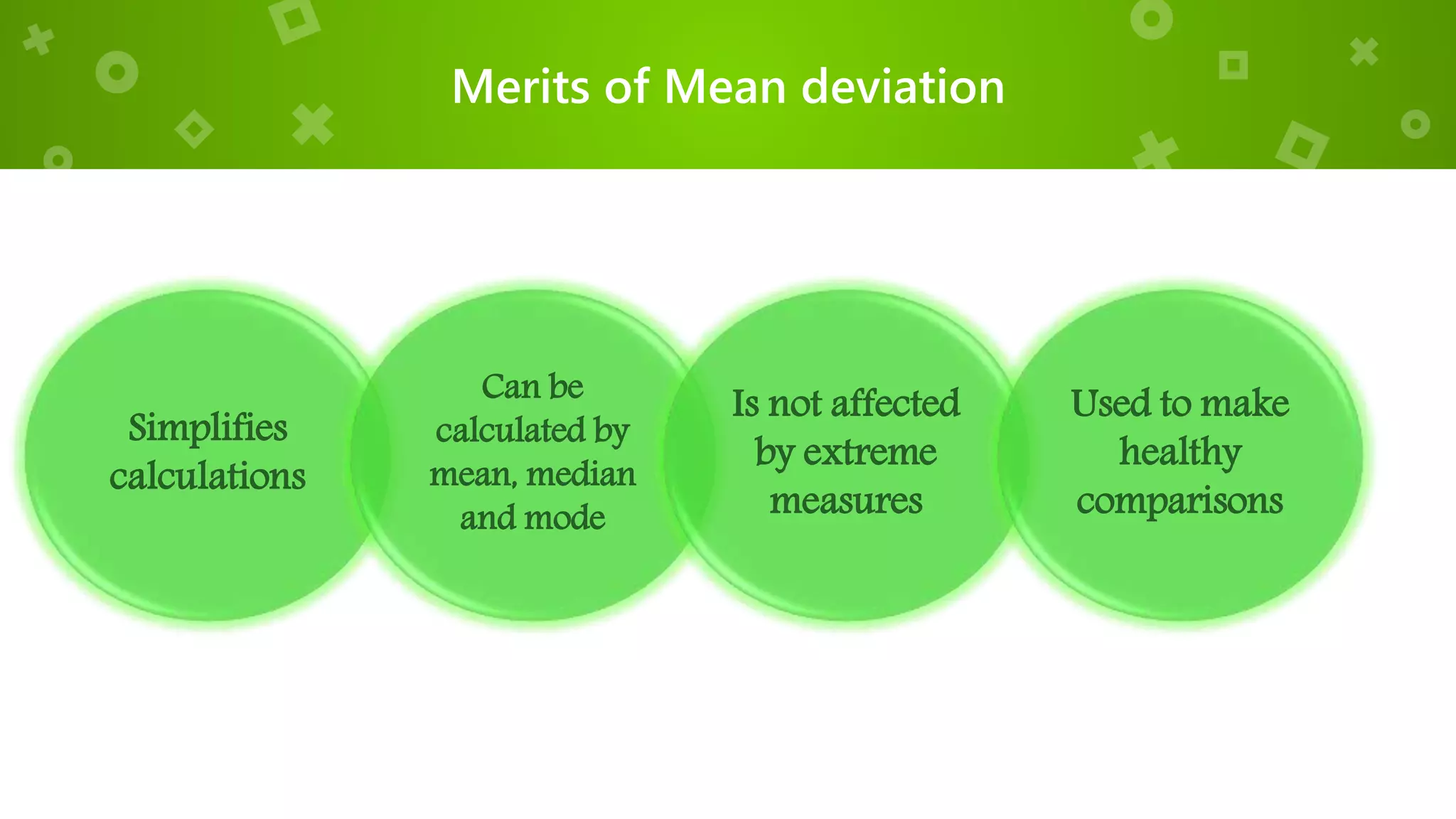 Merits of Mean deviation

Simplifies calculations

Can be calculated by mean, median and mode

Is not affected by extreme measures

Used to make healthy comparisons